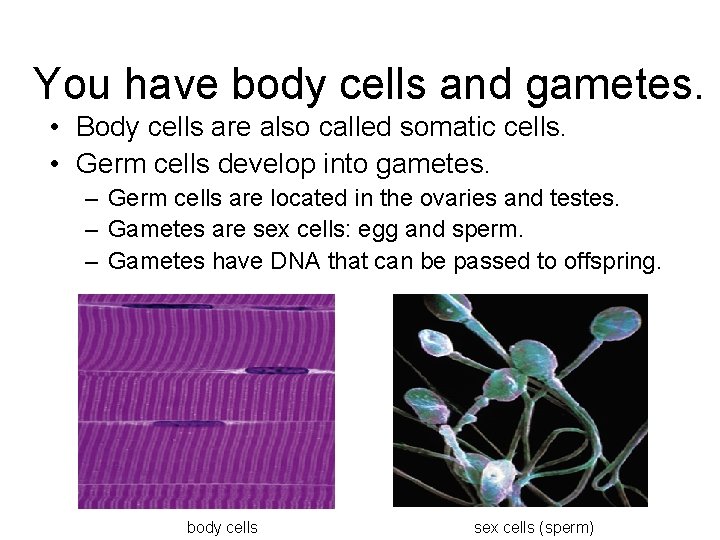 You have body cells and gametes.

• Body cells are also called somatic cells.
• Germ cells develop into gametes.
– Germ cells are located in the ovaries and testes.
– Gametes are sex cells: egg and sperm.
– Gametes have DNA that can be passed to offspring.

body cells

sex cells (sperm)